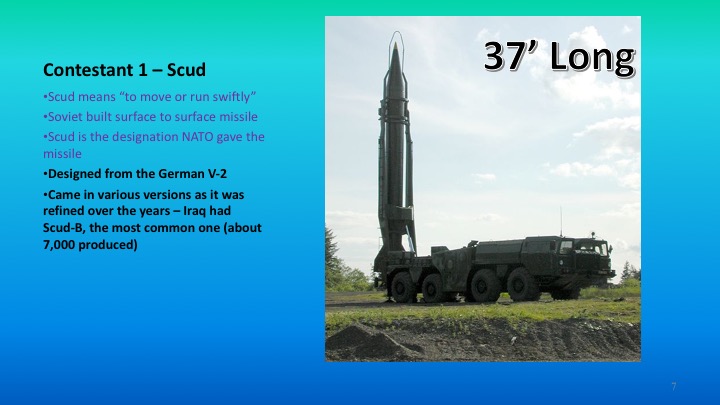 Contestant 1 – Scud

•Scud means “to move or run swiftly”

•Soviet built surface to surface missile

•Scud is the designation NATO gave the missile

•Designed from the German V-2

•Came in various versions as it was refined over the years – Iraq had Scud-B, the most common one (about 7,000 produced)

37’ Long

7